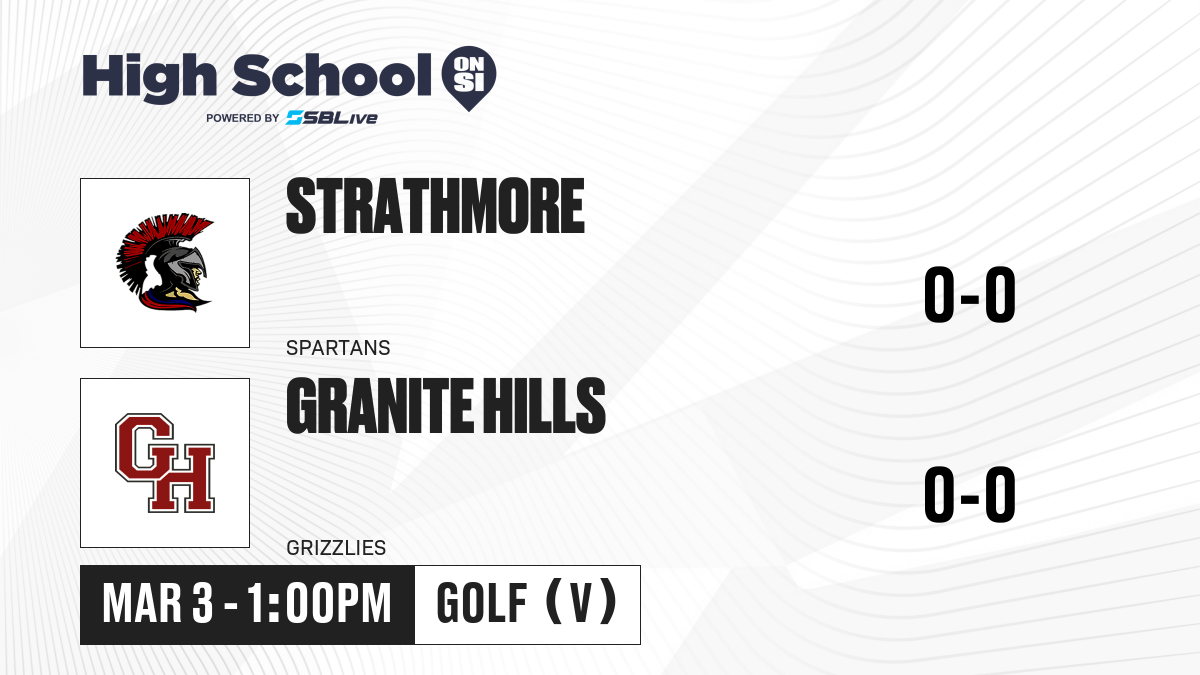 High School ON SI
POWERED BY SBLive

STRATHMORE
SPARTANS
0-0

GH
GRANITE HILLS
GRIZZLIES
0-0

MAR 3 - 1:00PM
GOLF (V)